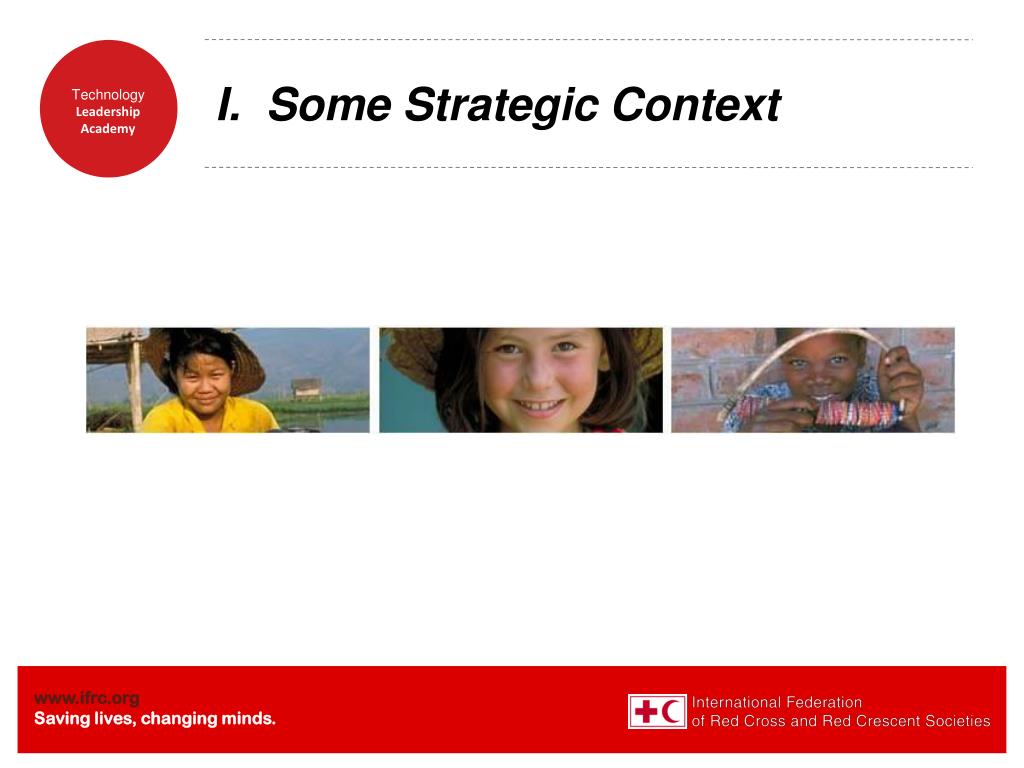 Technology
Leadership
Academy

I. Some Strategic Context

www.ifrc.org
Saving lives, changing minds.

International Federation
of Red Cross and Red Crescent Societies